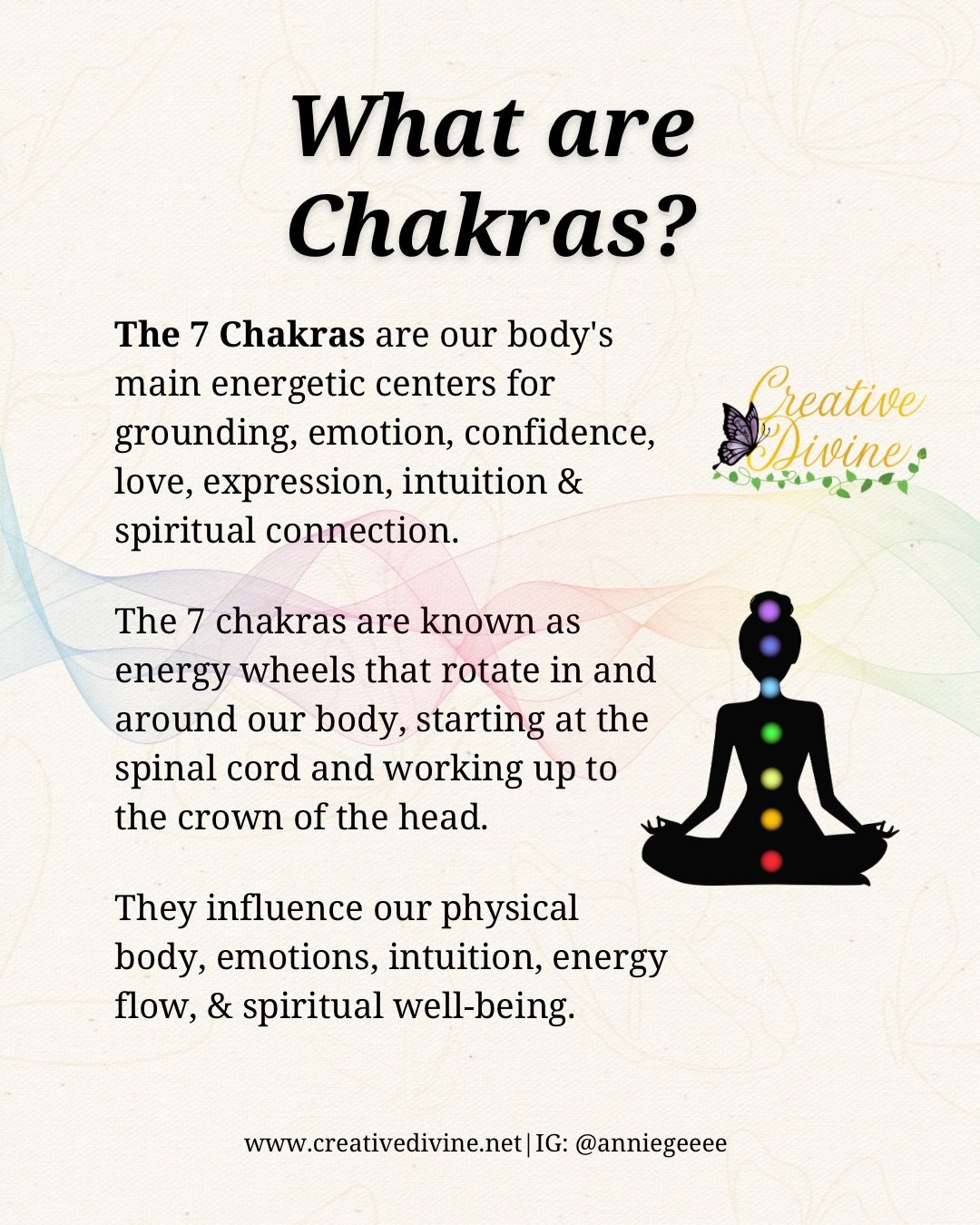 What are Chakras?

The 7 Chakras are our body's main energetic centers for grounding, emotion, confidence, love, expression, intuition & spiritual connection.

Creative Divine

The 7 chakras are known as energy wheels that rotate in and around our body, starting at the spinal cord and working up to the crown of the head.

They influence our physical body, emotions, intuition, energy flow, & spiritual well-being.

www.creativedivine.net | IG: @anniegeeee